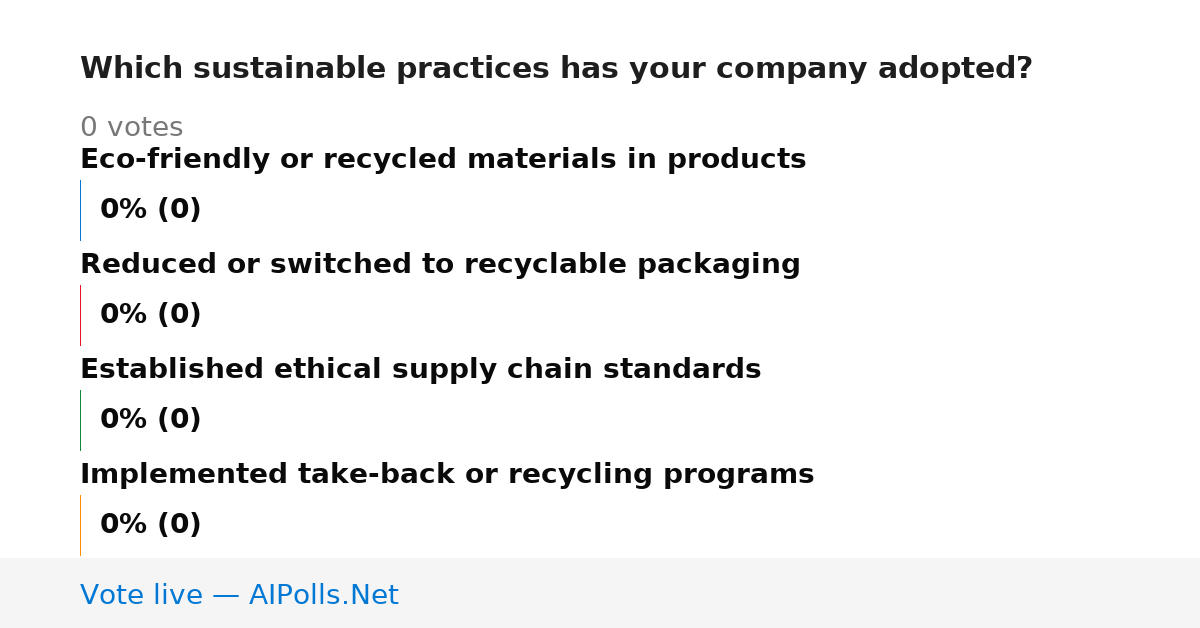 Which sustainable practices has your company adopted?

0 votes

Eco-friendly or recycled materials in products

0% (0)

Reduced or switched to recyclable packaging

0% (0)

Established ethical supply chain standards

0% (0)

Implemented take-back or recycling programs

0% (0)

Vote live — AIPolls.Net